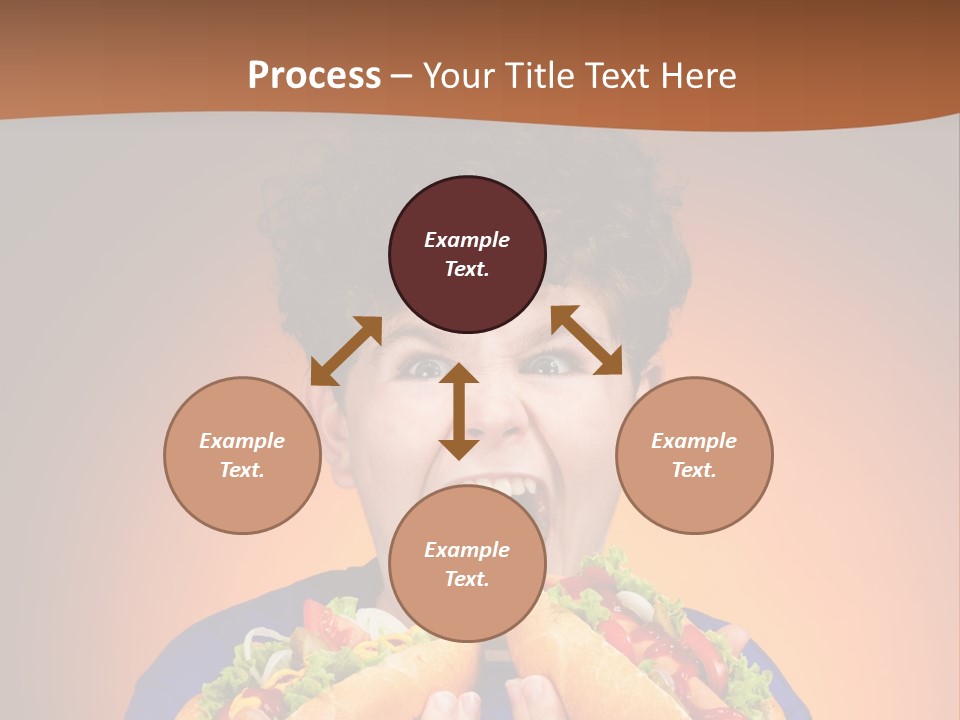 Process – Your Title Text Here

Example Text.

Example Text.

Example Text.

Example Text.